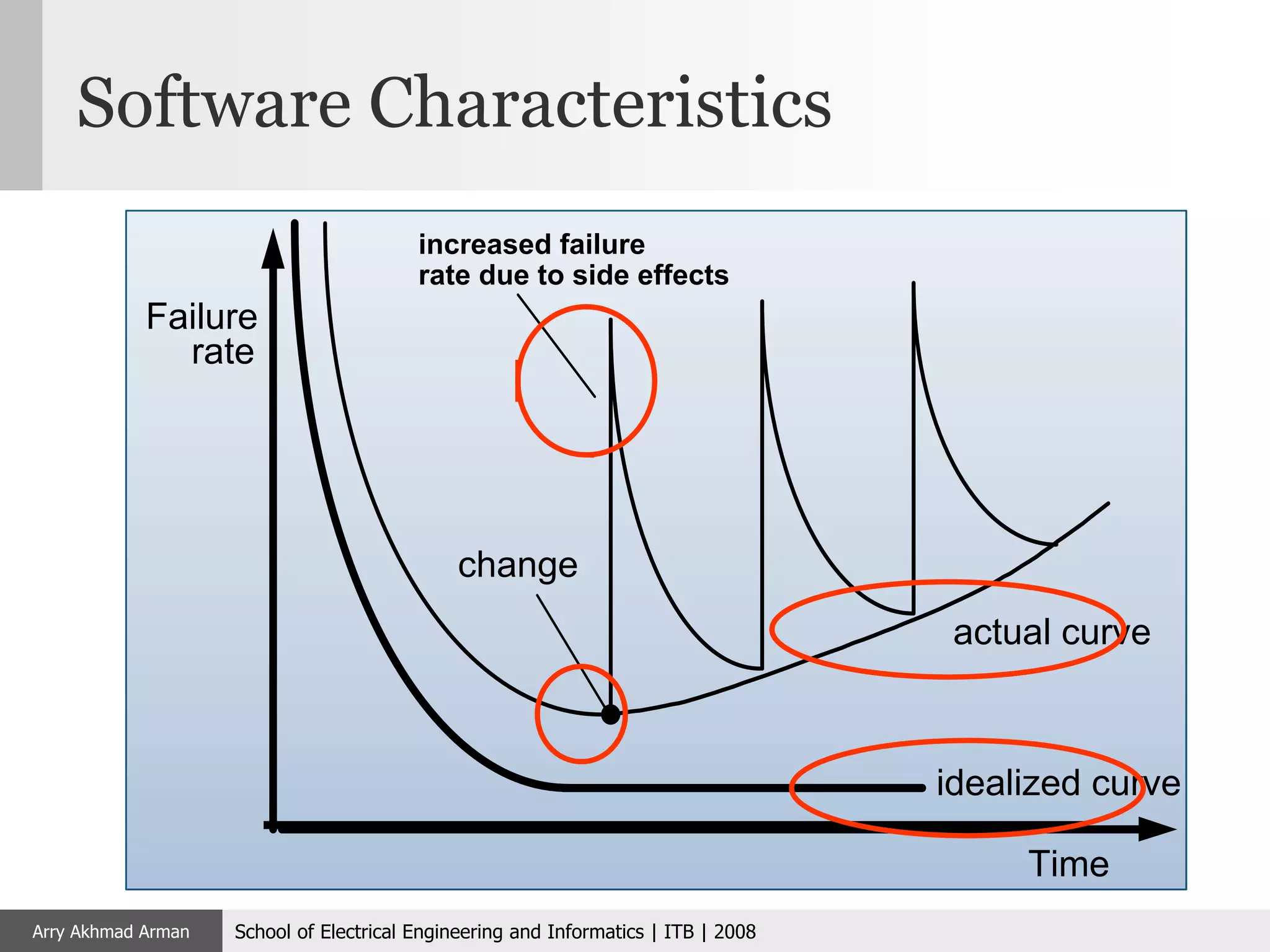 Software Characteristics

increased failure rate due to side effects

Failure rate

change

actual curve

idealized curve

Time

Arry Akhmad Arman

School of Electrical Engineering and Informatics | ITB | 2008